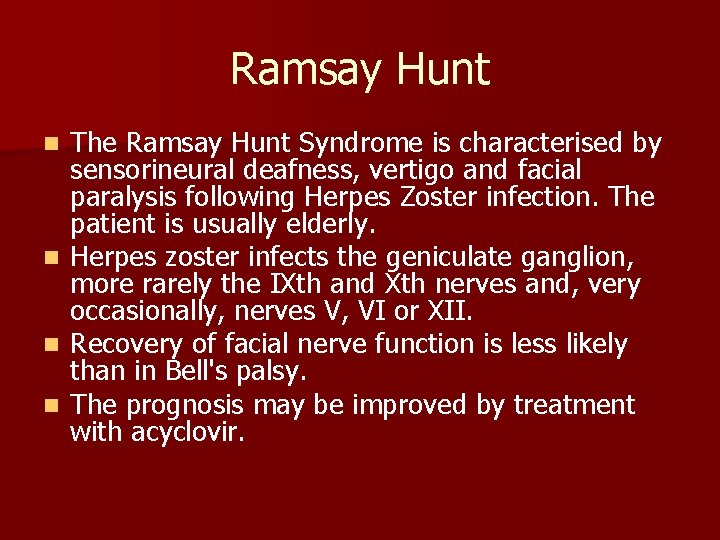 Ramsay Hunt

- The Ramsay Hunt Syndrome is characterised by sensorineural deafness, vertigo and facial paralysis following Herpes Zoster infection. The patient is usually elderly.
- Herpes zoster infects the geniculate ganglion, more rarely the IXth and Xth nerves and, very occasionally, nerves V, VI or XII.
- Recovery of facial nerve function is less likely than in Bell's palsy.
- The prognosis may be improved by treatment with acyclovir.